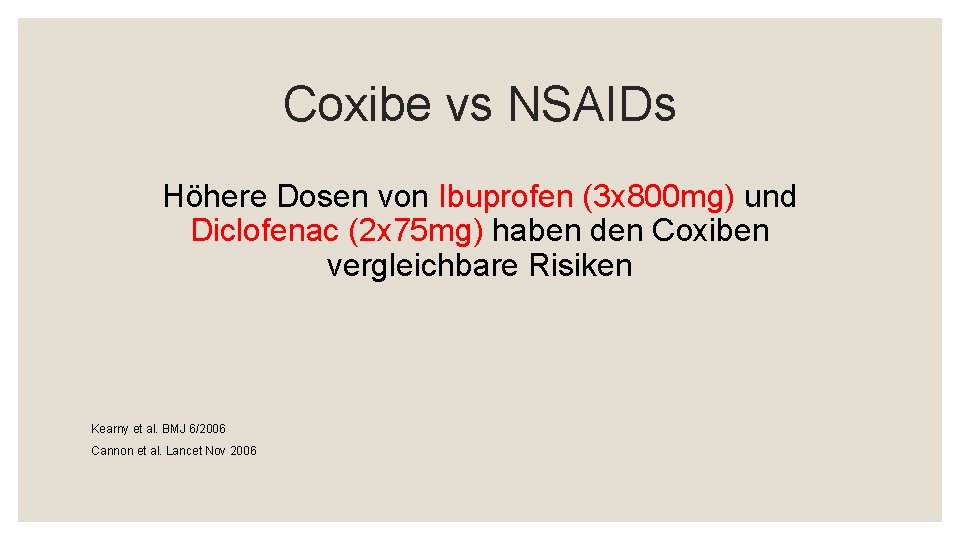 Coxibe vs NSAIDs

Höhere Dosen von Ibuprofen (3x800mg) und Diclofenac (2x75mg) haben den Coxiben vergleichbare Risiken

Kearny et al. BMJ 6/2006

Cannon et al. Lancet Nov 2006